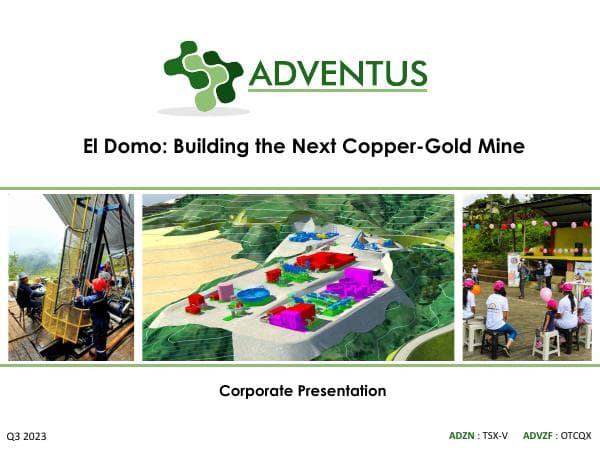 ADVENTUS

El Domo: Building the Next Copper-Gold Mine

Corporate Presentation

Q3 2023

ADZN : TSX-V ADVZF : OTCQX